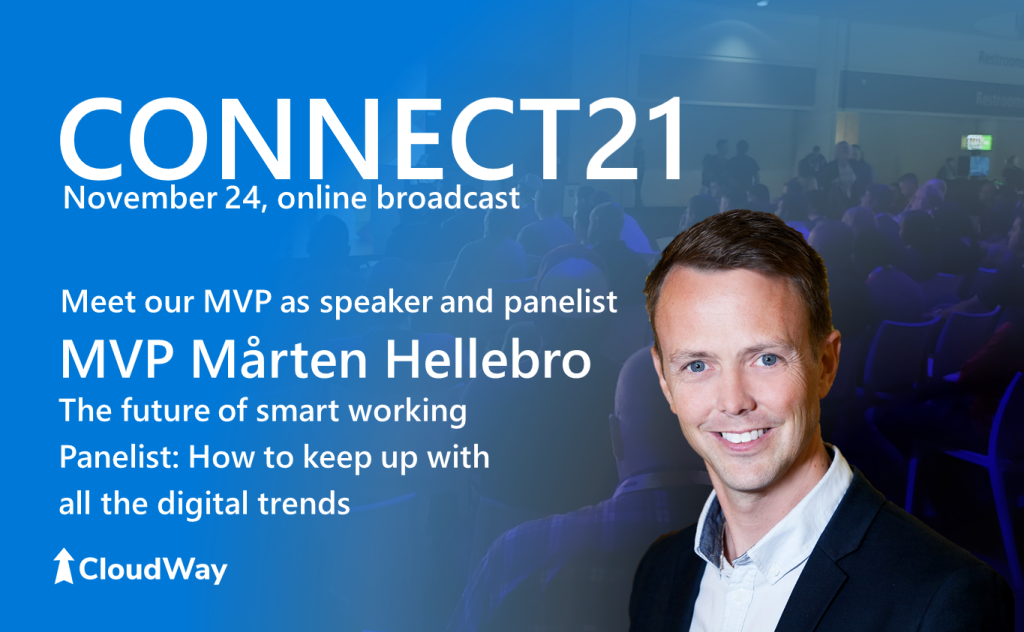 CONNECT21
November 24, online broadcast

Meet our MVP as speaker and panelist
MVP Mårten Hellebro
The future of smart working
Panelist: How to keep up with all the digital trends

CloudWay